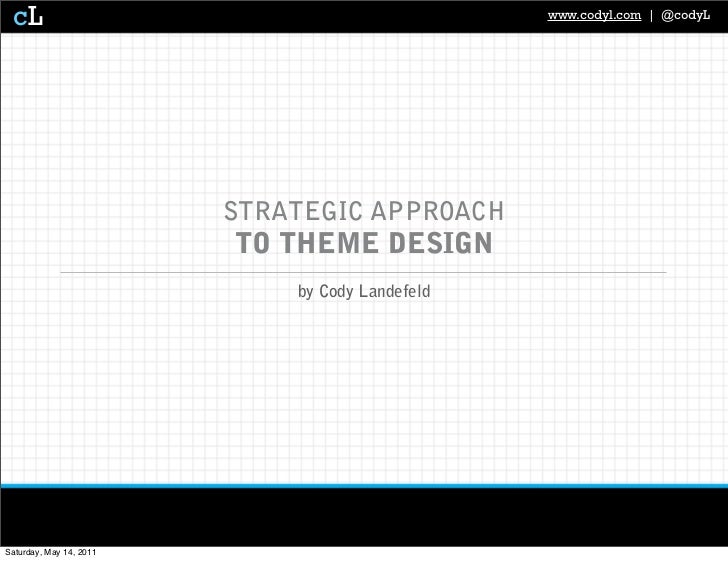 cL

www.codyl.com | @codyL

STRATEGIC APPROACH
TO THEME DESIGN

by Cody Landefeld

Saturday, May 14, 2011